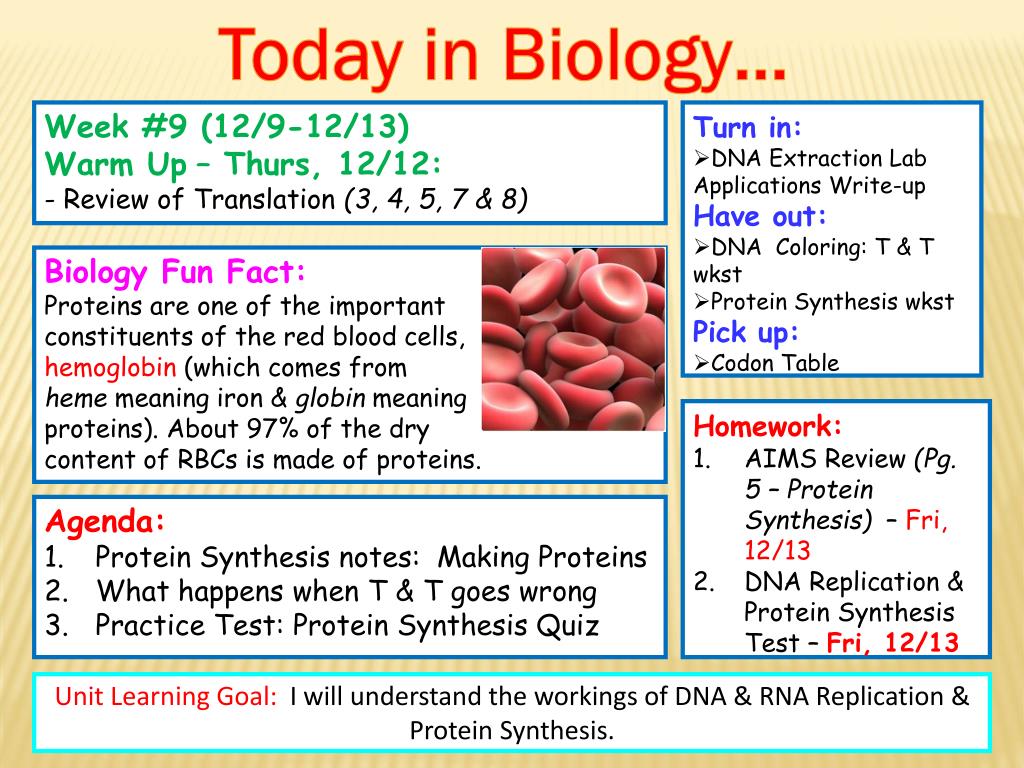 Today in Biology…

Week #9 (12/9-12/13)
Warm Up – Thurs, 12/12:
- Review of Translation (3, 4, 5, 7 & 8)

Biology Fun Fact:
Proteins are one of the important constituents of the red blood cells, hemoglobin (which comes from heme meaning iron & globin meaning proteins). About 97% of the dry content of RBCs is made of proteins.

Agenda:
1. Protein Synthesis notes: Making Proteins
2. What happens when T & T goes wrong
3. Practice Test: Protein Synthesis Quiz

Turn in:
➢DNA Extraction Lab Applications Write-up
Have out:
➢DNA Coloring: T & T wkst
➢Protein Synthesis wkst
Pick up:
➢Codon Table

Homework:
1. AIMS Review (Pg. 5 – Protein Synthesis) – Fri, 12/13
2. DNA Replication & Protein Synthesis Test – Fri, 12/13

Unit Learning Goal: I will understand the workings of DNA & RNA Replication & Protein Synthesis.